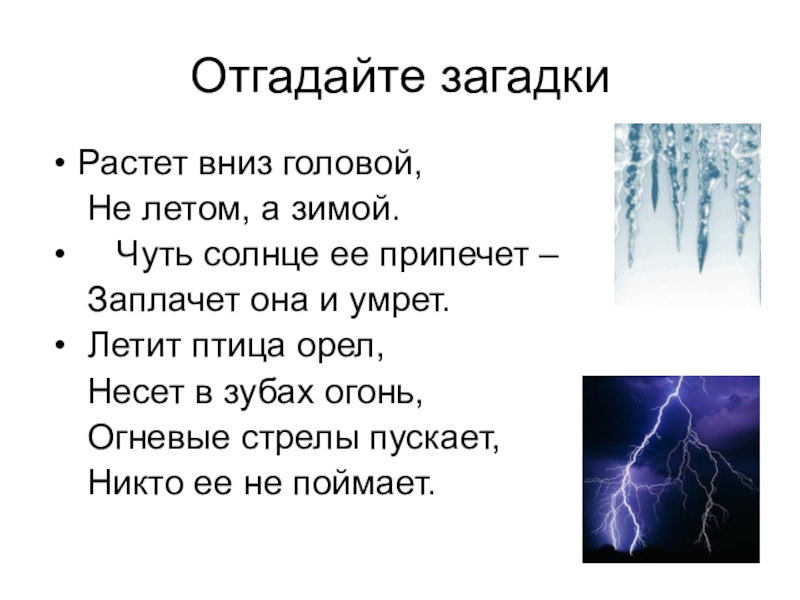 Отгадайте загадки

• Растет вниз головой,
Не летом, а зимой.
• Чуть солнце ее припечет –
Заплачет она и умрет.
• Летит птица орел,
Несет в зубах огонь,
Огневые стрелы пускает,
Никто ее не поймает.